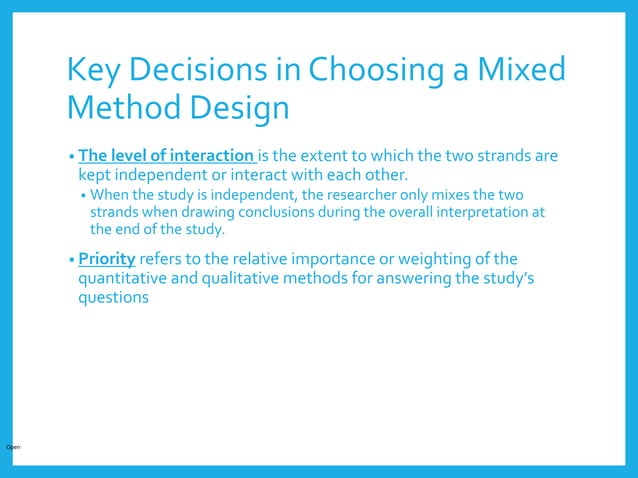 Key Decisions in Choosing a Mixed Method Design

• The level of interaction is the extent to which the two strands are kept independent or interact with each other.
  • When the study is independent, the researcher only mixes the two strands when drawing conclusions during the overall interpretation at the end of the study.

• Priority refers to the relative importance or weighting of the quantitative and qualitative methods for answering the study's questions

Open